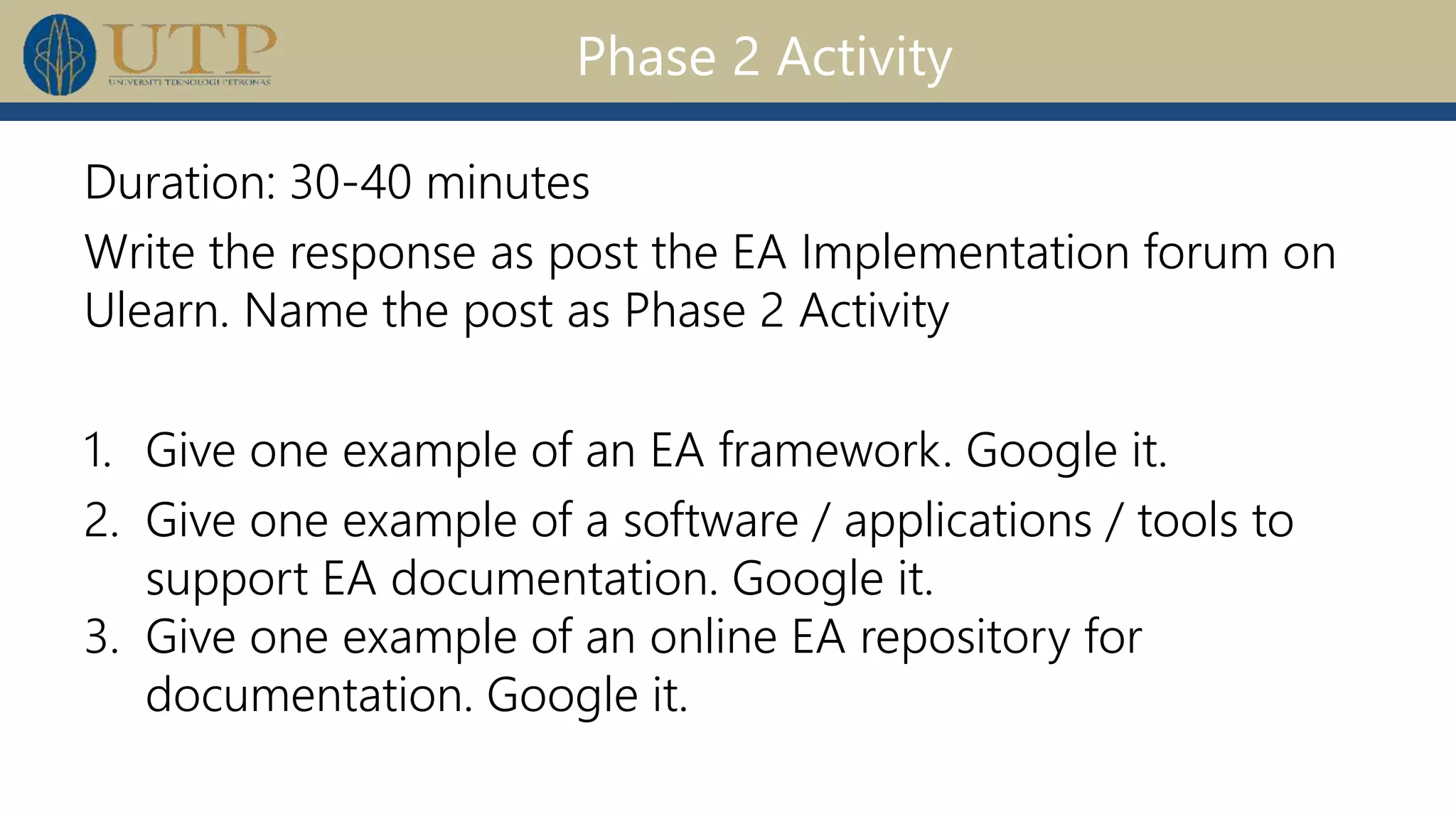 UTP
UNIVERSITI TEKNOLOGI PETRONAS

Phase 2 Activity

Duration: 30-40 minutes

Write the response as post the EA Implementation forum on Ulearn. Name the post as Phase 2 Activity

1. Give one example of an EA framework. Google it.
2. Give one example of a software / applications / tools to support EA documentation. Google it.
3. Give one example of an online EA repository for documentation. Google it.